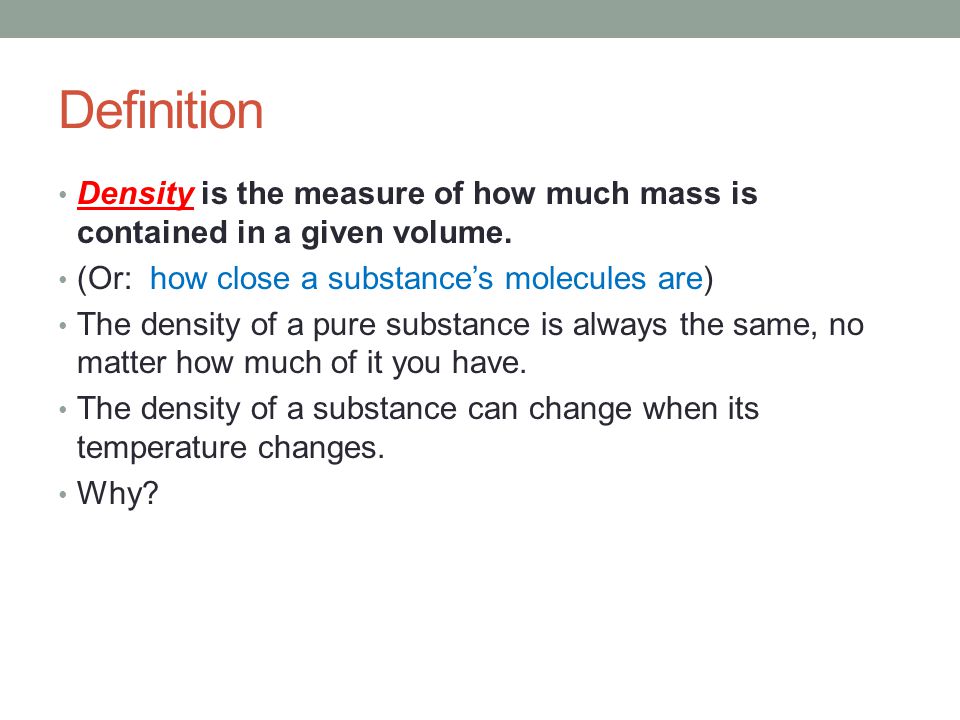 Definition

• Density is the measure of how much mass is contained in a given volume.
• (Or: how close a substance's molecules are)
• The density of a pure substance is always the same, no matter how much of it you have.
• The density of a substance can change when its temperature changes.
• Why?